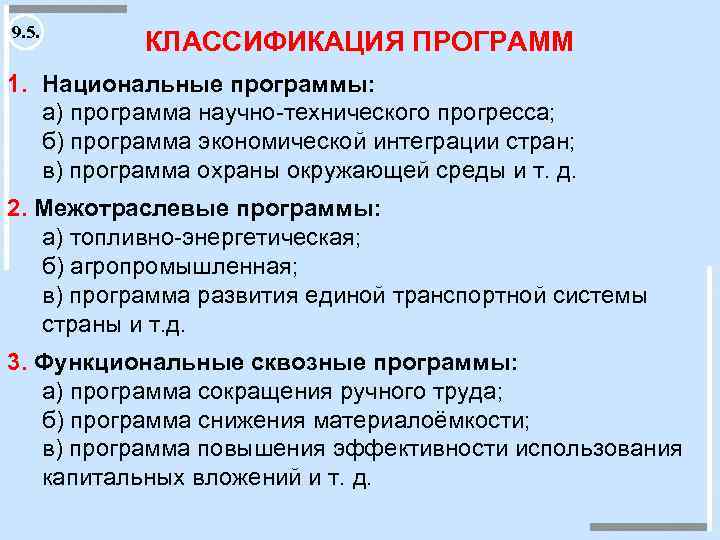 9.5.

КЛАССИФИКАЦИЯ ПРОГРАММ

1. Национальные программы:
а) программа научно-технического прогресса;
б) программа экономической интеграции стран;
в) программа охраны окружающей среды и т. д.

2. Межотраслевые программы:
а) топливно-энергетическая;
б) агропромышленная;
в) программа развития единой транспортной системы страны и т.д.

3. Функциональные сквозные программы:
а) программа сокращения ручного труда;
б) программа снижения материалоёмкости;
в) программа повышения эффективности использования капитальных вложений и т. д.